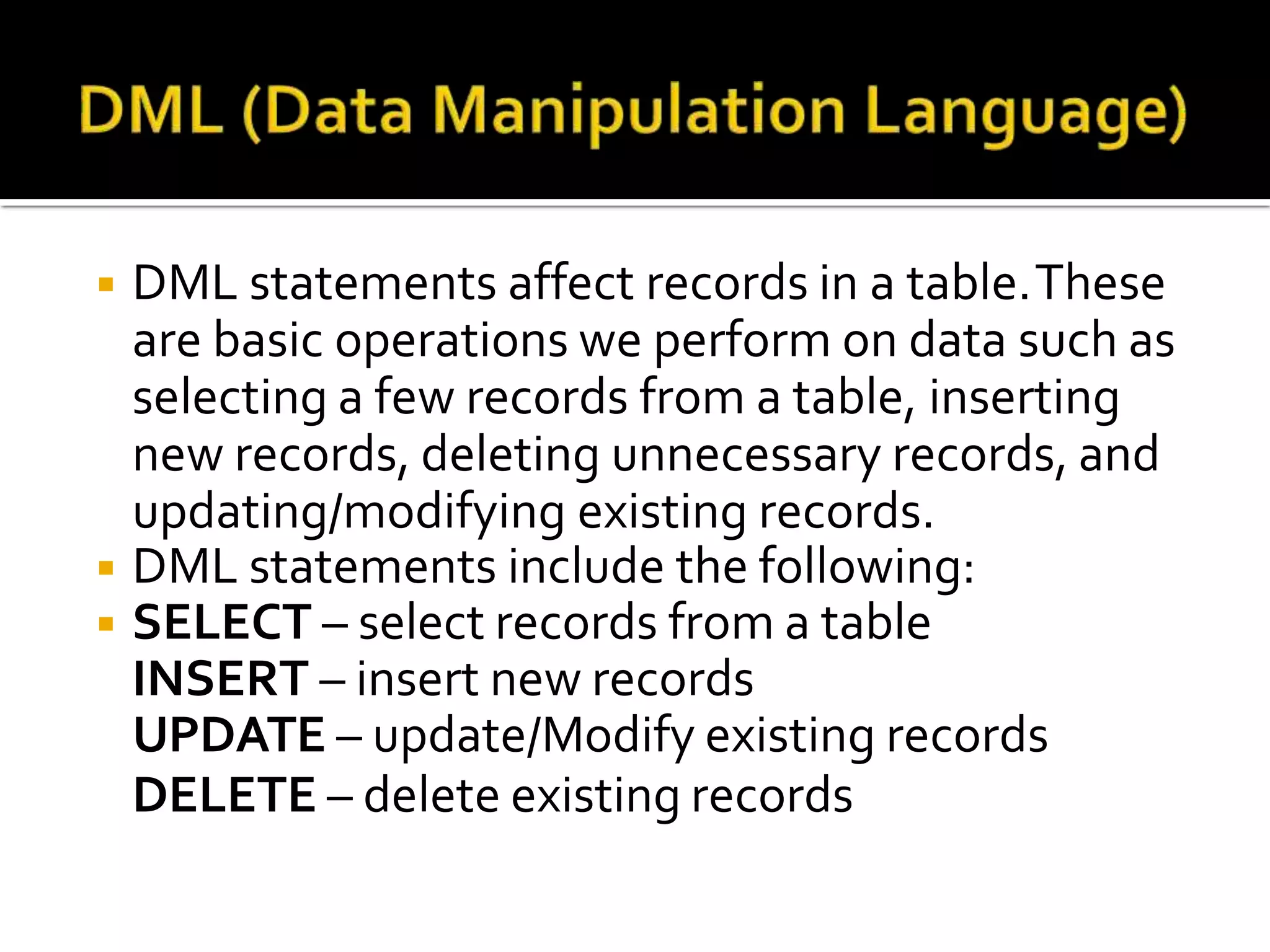 DML (Data Manipulation Language)

▪ DML statements affect records in a table. These are basic operations we perform on data such as selecting a few records from a table, inserting new records, deleting unnecessary records, and updating/modifying existing records.
▪ DML statements include the following:
▪ SELECT – select records from a table
INSERT – insert new records
UPDATE – update/Modify existing records
DELETE – delete existing records